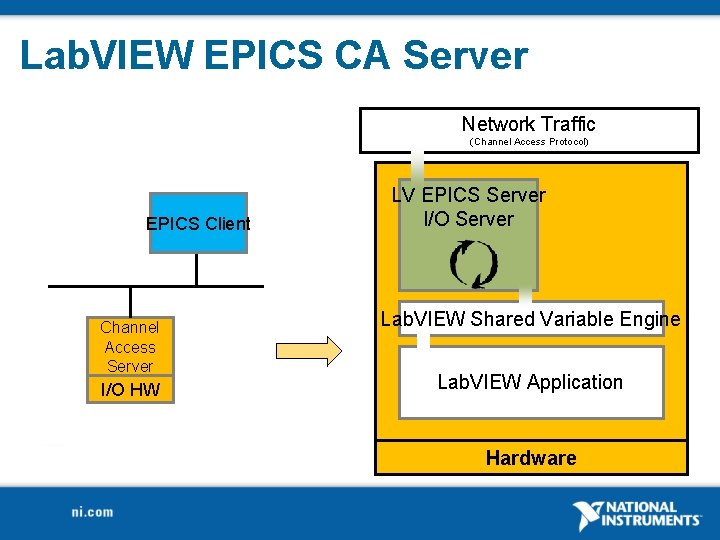 LabVIEW EPICS CA Server

EPICS Client

Channel Access Server

I/O HW

Network Traffic
(Channel Access Protocol)

LV EPICS Server
I/O Server

LabVIEW Shared Variable Engine

LabVIEW Application

Hardware

ni.com

NATIONAL INSTRUMENTS